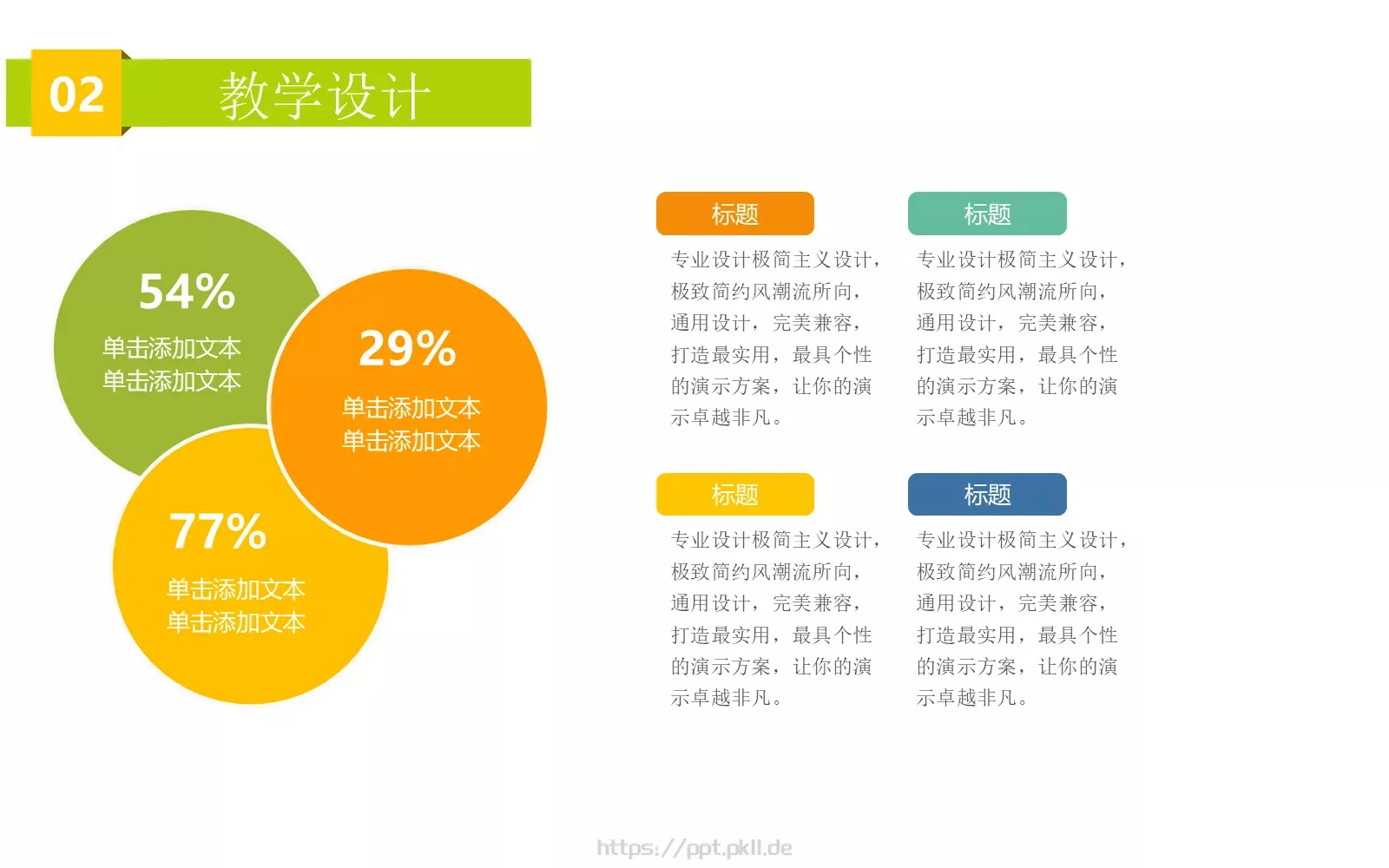 02 教学设计

54%
单击添加文本
单击添加文本

29%
单击添加文本
单击添加文本

77%
单击添加文本
单击添加文本

标题
专业设计极简主义设计，极致简约风潮流所向，通用设计，完美兼容，打造最实用，最具个性的演示方案，让你的演示卓越非凡。

标题
专业设计极简主义设计，极致简约风潮流所向，通用设计，完美兼容，打造最实用，最具个性的演示方案，让你的演示卓越非凡。

标题
专业设计极简主义设计，极致简约风潮流所向，通用设计，完美兼容，打造最实用，最具个性的演示方案，让你的演示卓越非凡。

标题
专业设计极简主义设计，极致简约风潮流所向，通用设计，完美兼容，打造最实用，最具个性的演示方案，让你的演示卓越非凡。

https://ppt.pkll.de